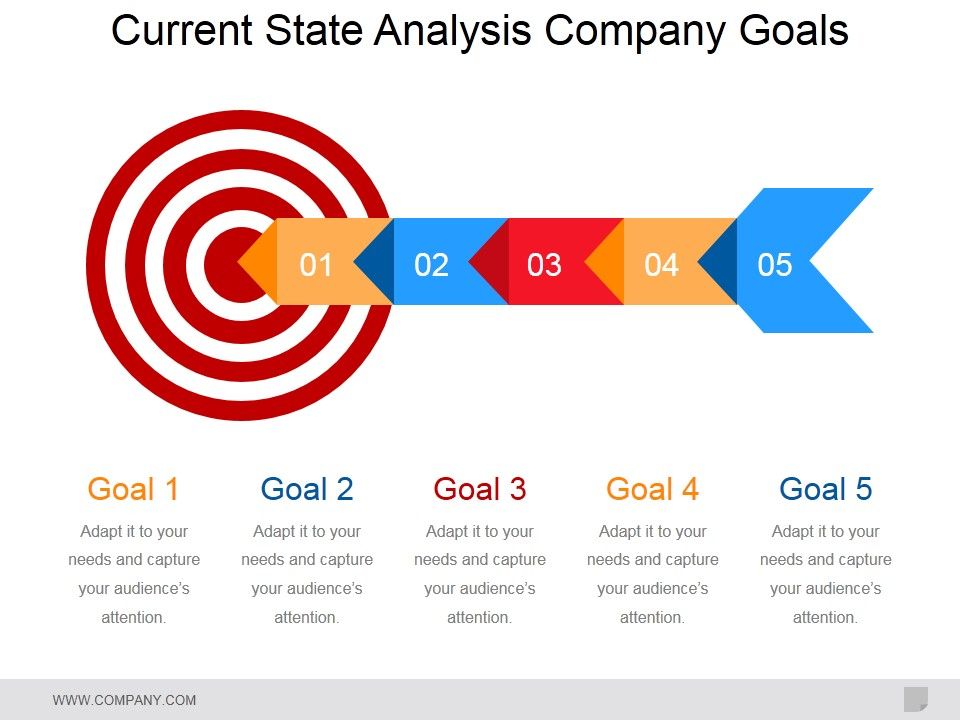 Current State Analysis Company Goals

01 02 03 04 05

Goal 1
Adapt it to your needs and capture your audience's attention.

Goal 2
Adapt it to your needs and capture your audience's attention.

Goal 3
Adapt it to your needs and capture your audience's attention.

Goal 4
Adapt it to your needs and capture your audience's attention.

Goal 5
Adapt it to your needs and capture your audience's attention.

WWW.COMPANY.COM